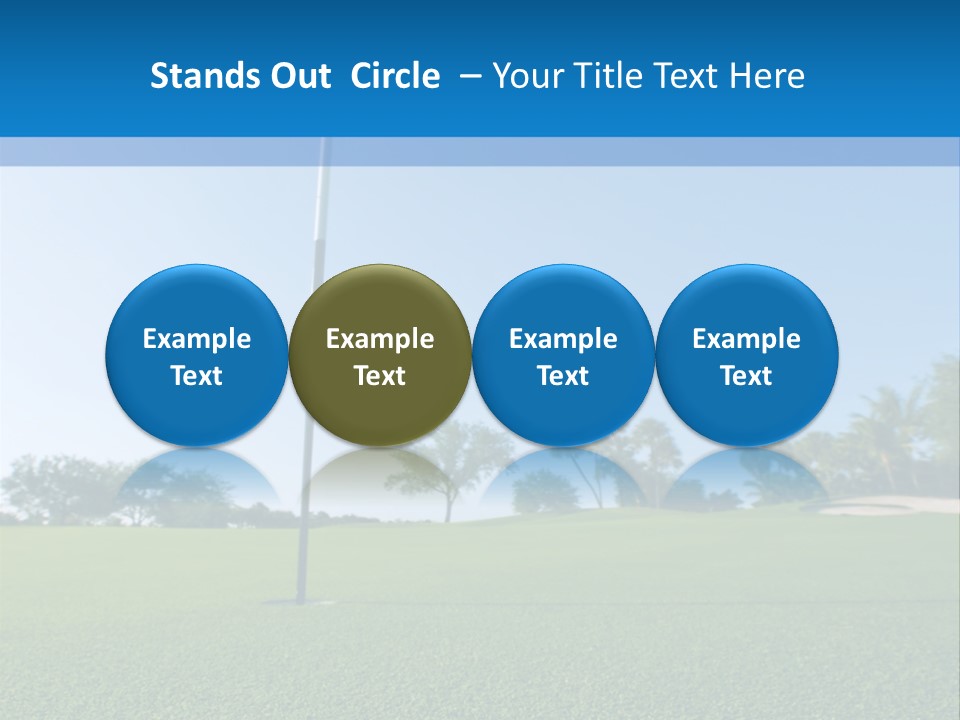 Stands Out Circle – Your Title Text Here

Example Text

Example Text

Example Text

Example Text